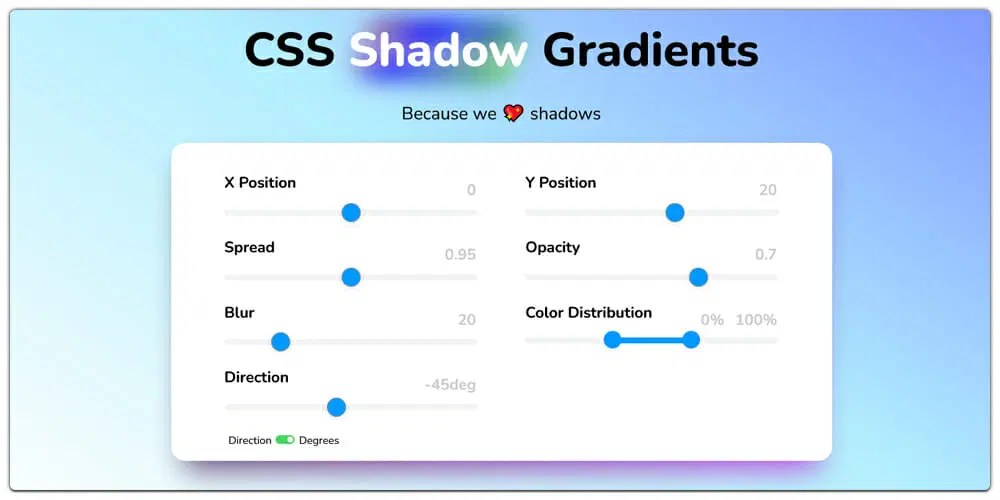 CSS Shadow Gradients

Because we 💖 shadows

X Position
0

Spread
0.95

Blur
20

Direction
-45deg

Direction Degrees

Y Position
20

Opacity
0.7

Color Distribution
0% 100%